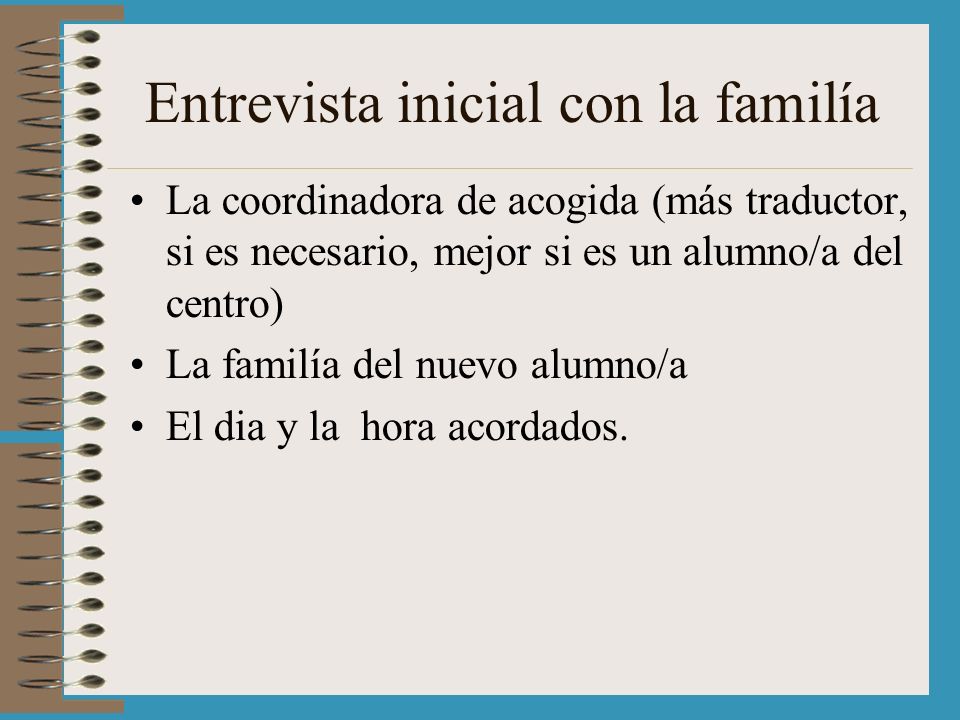 Entrevista inicial con la familía

• La coordinadora de acogida (más traductor, si es necesario, mejor si es un alumno/a del centro)
• La familía del nuevo alumno/a
• El dia y la hora acordados.